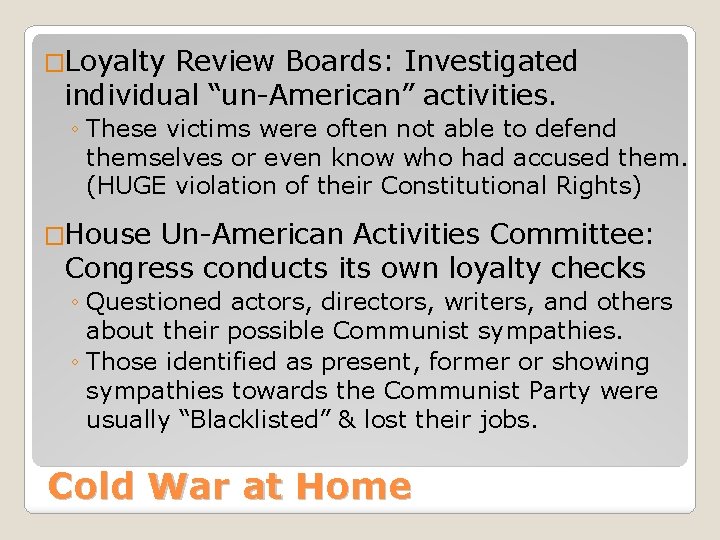 □Loyalty Review Boards: Investigated individual “un-American” activities.

◦ These victims were often not able to defend themselves or even know who had accused them. (HUGE violation of their Constitutional Rights)

□House Un-American Activities Committee: Congress conducts its own loyalty checks

◦ Questioned actors, directors, writers, and others about their possible Communist sympathies.

◦ Those identified as present, former or showing sympathies towards the Communist Party were usually “Blacklisted” & lost their jobs.

Cold War at Home